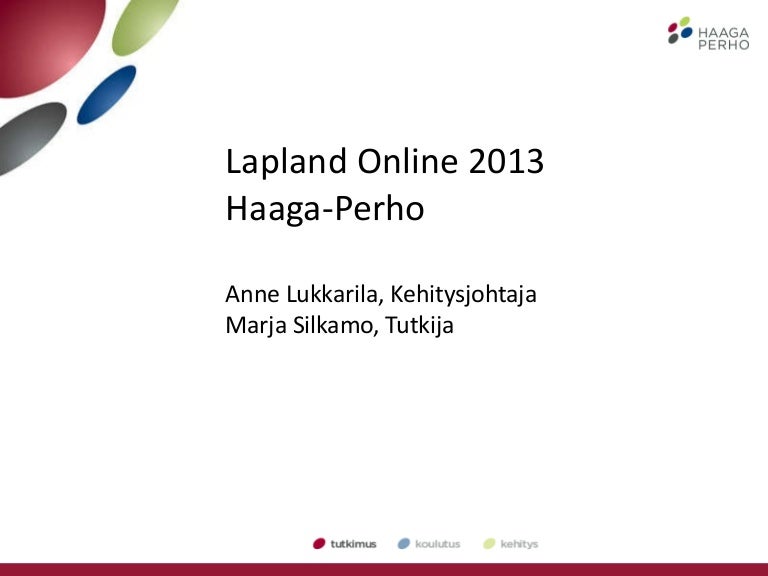 HAAGA
PERHO

Lapland Online 2013
Haaga-Perho

Anne Lukkarila, Kehitysjohtaja
Marja Silkamo, Tutkija

tutkimus koulutus kehitys